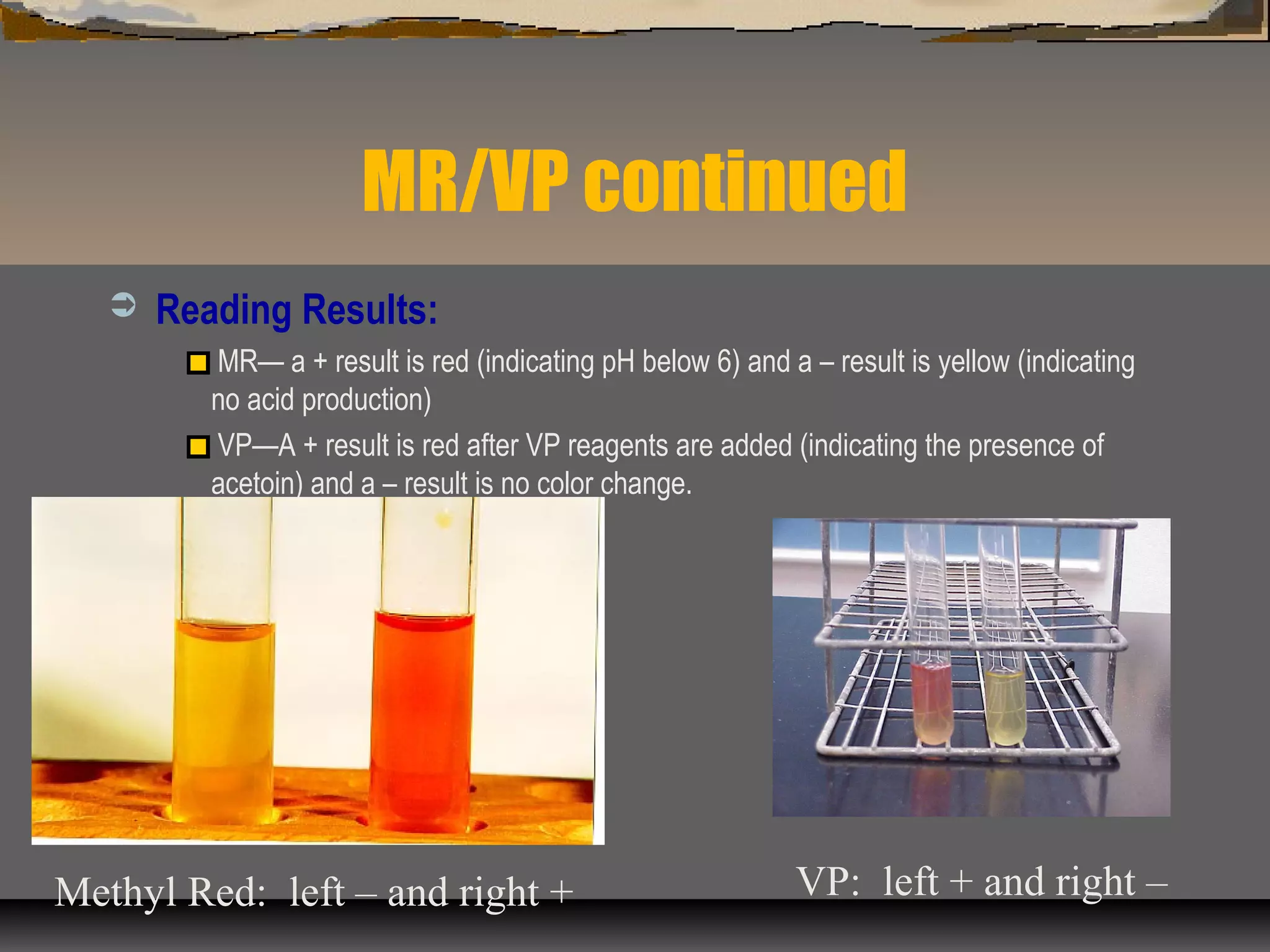 MR/VP continued

Reading Results:

MR— a + result is red (indicating pH below 6) and a – result is yellow (indicating no acid production)

VP—A + result is red after VP reagents are added (indicating the presence of acetoin) and a – result is no color change.

Methyl Red: left – and right +

VP: left + and right –